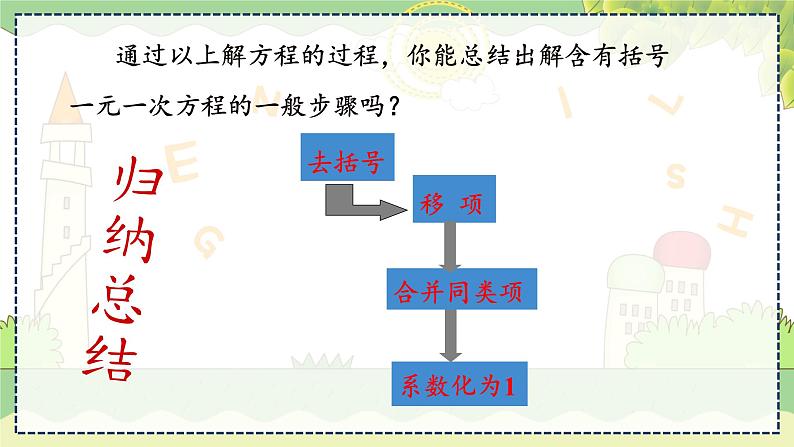 通过以上解方程的过程，你能总结出解含有括号一元一次方程的一般步骤吗？

归纳总结

去括号

移 项

合并同类项

系数化为1